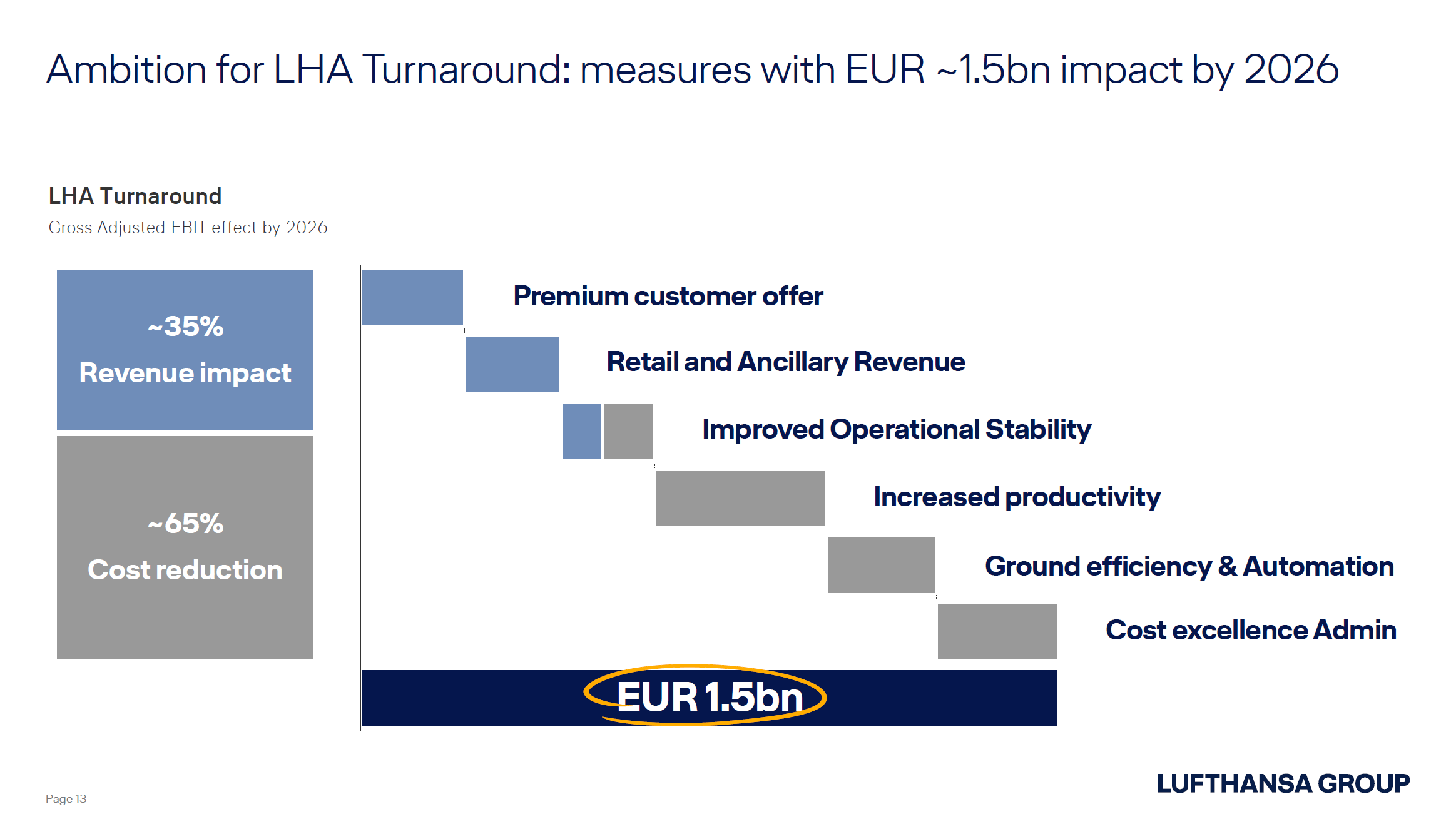 Ambition for LHA Turnaround: measures with EUR ~1.5bn impact by 2026

LHA Turnaround
Gross Adjusted EBIT effect by 2026

~35%
Revenue impact

~65%
Cost reduction

Premium customer offer

Retail and Ancillary Revenue

Improved Operational Stability

Increased productivity

Ground efficiency & Automation

Cost excellence Admin

EUR 1.5bn

Page 13

LUFTHANSA GROUP